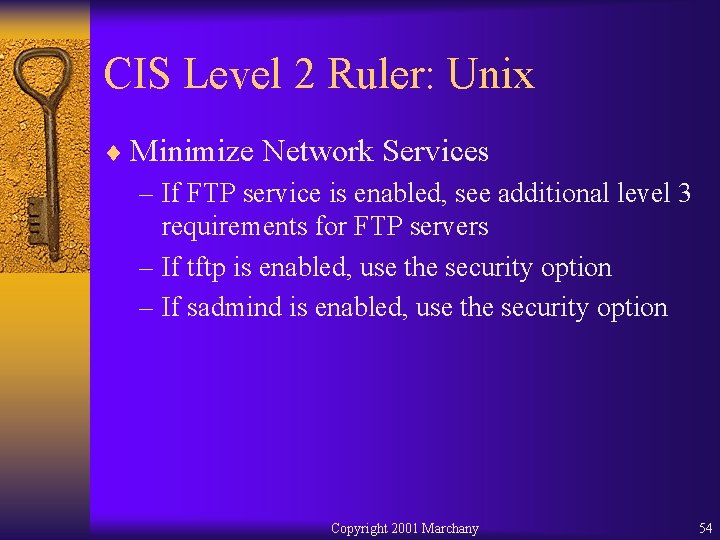 CIS Level 2 Ruler: Unix

♦ Minimize Network Services
– If FTP service is enabled, see additional level 3 requirements for FTP servers
– If tftp is enabled, use the security option
– If sadmind is enabled, use the security option

Copyright 2001 Marchany

54